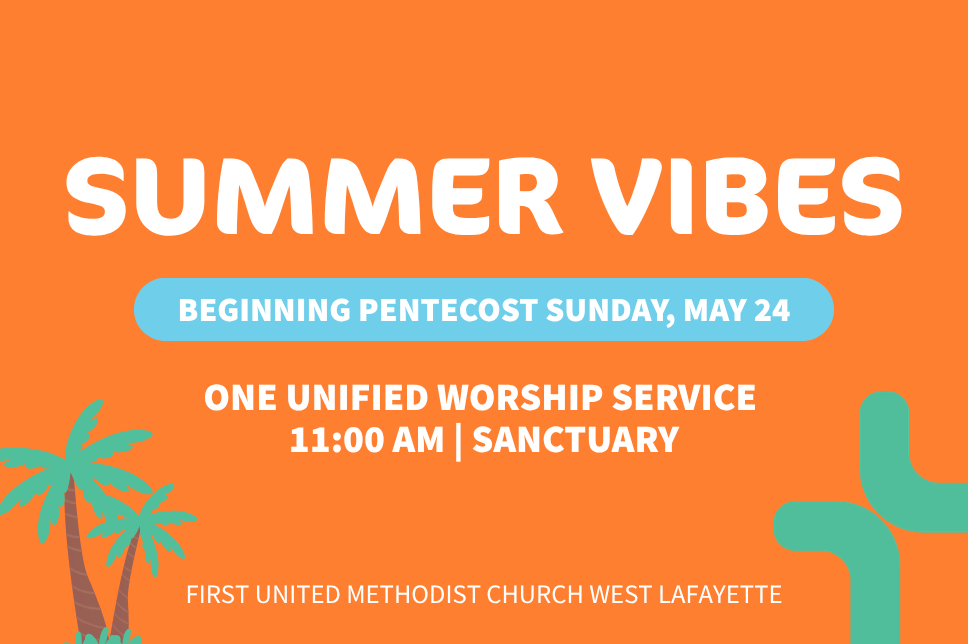 SUMMER VIBES

BEGINNING PENTECOST SUNDAY, MAY 24

ONE UNIFIED WORSHIP SERVICE
11:00 AM | SANCTUARY

FIRST UNITED METHODIST CHURCH WEST LAFAYETTE